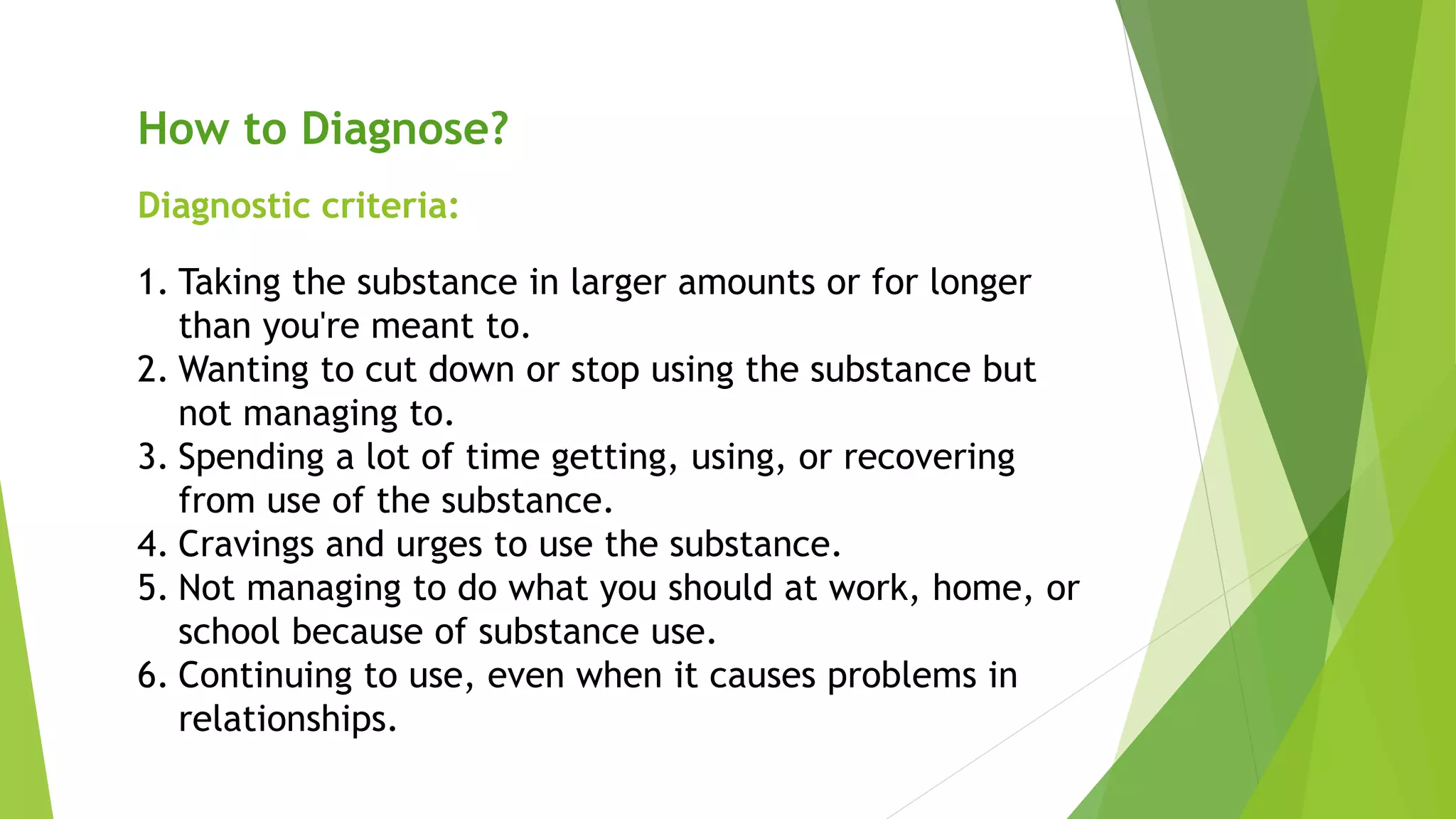 How to Diagnose?

Diagnostic criteria:

1. Taking the substance in larger amounts or for longer than you're meant to.
2. Wanting to cut down or stop using the substance but not managing to.
3. Spending a lot of time getting, using, or recovering from use of the substance.
4. Cravings and urges to use the substance.
5. Not managing to do what you should at work, home, or school because of substance use.
6. Continuing to use, even when it causes problems in relationships.